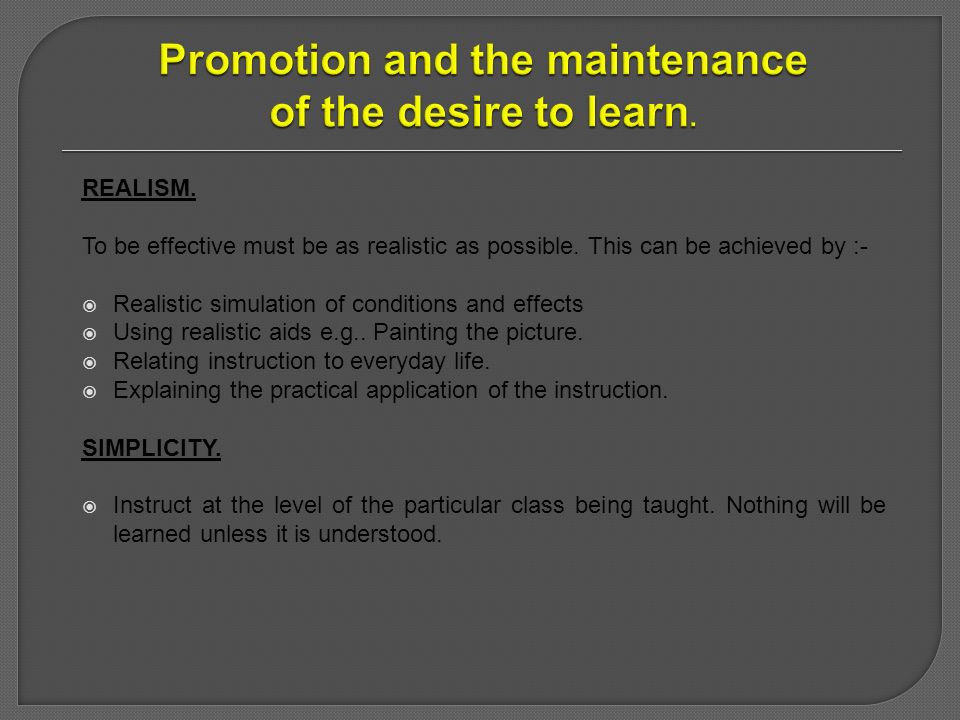 Promotion and the maintenance of the desire to learn.

REALISM.

To be effective must be as realistic as possible. This can be achieved by :-

- Realistic simulation of conditions and effects
- Using realistic aids e.g.. Painting the picture.
- Relating instruction to everyday life.
- Explaining the practical application of the instruction.

SIMPLICITY.

- Instruct at the level of the particular class being taught. Nothing will be learned unless it is understood.